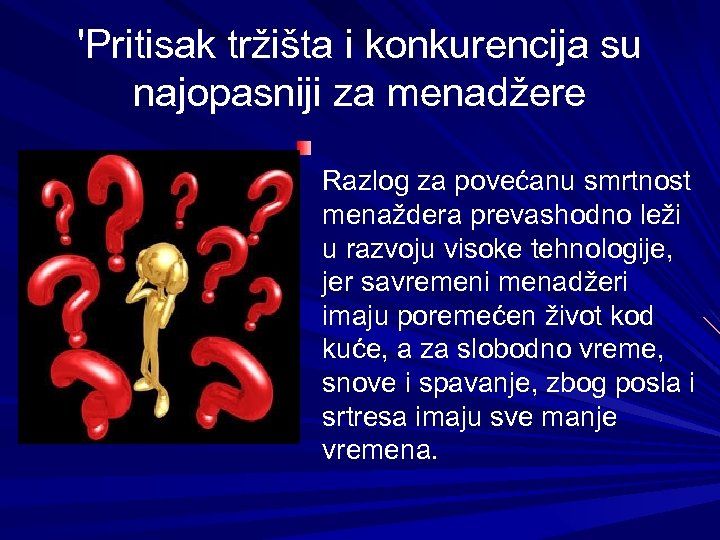 'Pritisak tržišta i konkurencija su najopasniji za menadžere

Razlog za povećanu smrtnost menaždera prevashodno leži u razvoju visoke tehnologije, jer savremeni menadžeri imaju poremećen život kod kuće, a za slobodno vreme, snove i spavanje, zbog posla i srtresa imaju sve manje vremena.